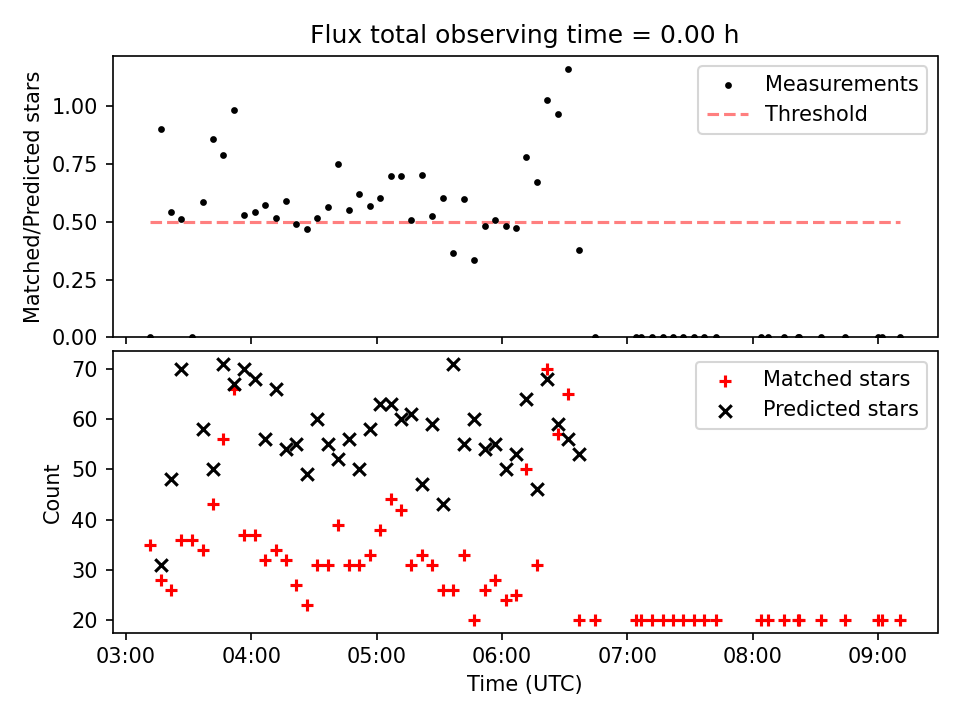 Flux total observing time = 0.00 h

Matched/Predicted stars

1.00
0.75
0.50
0.25
0.00

Measurements
Threshold

Count

70
60
50
40
30
20

Matched stars
Predicted stars

03:00 04:00 05:00 06:00 07:00 08:00 09:00

Time (UTC)